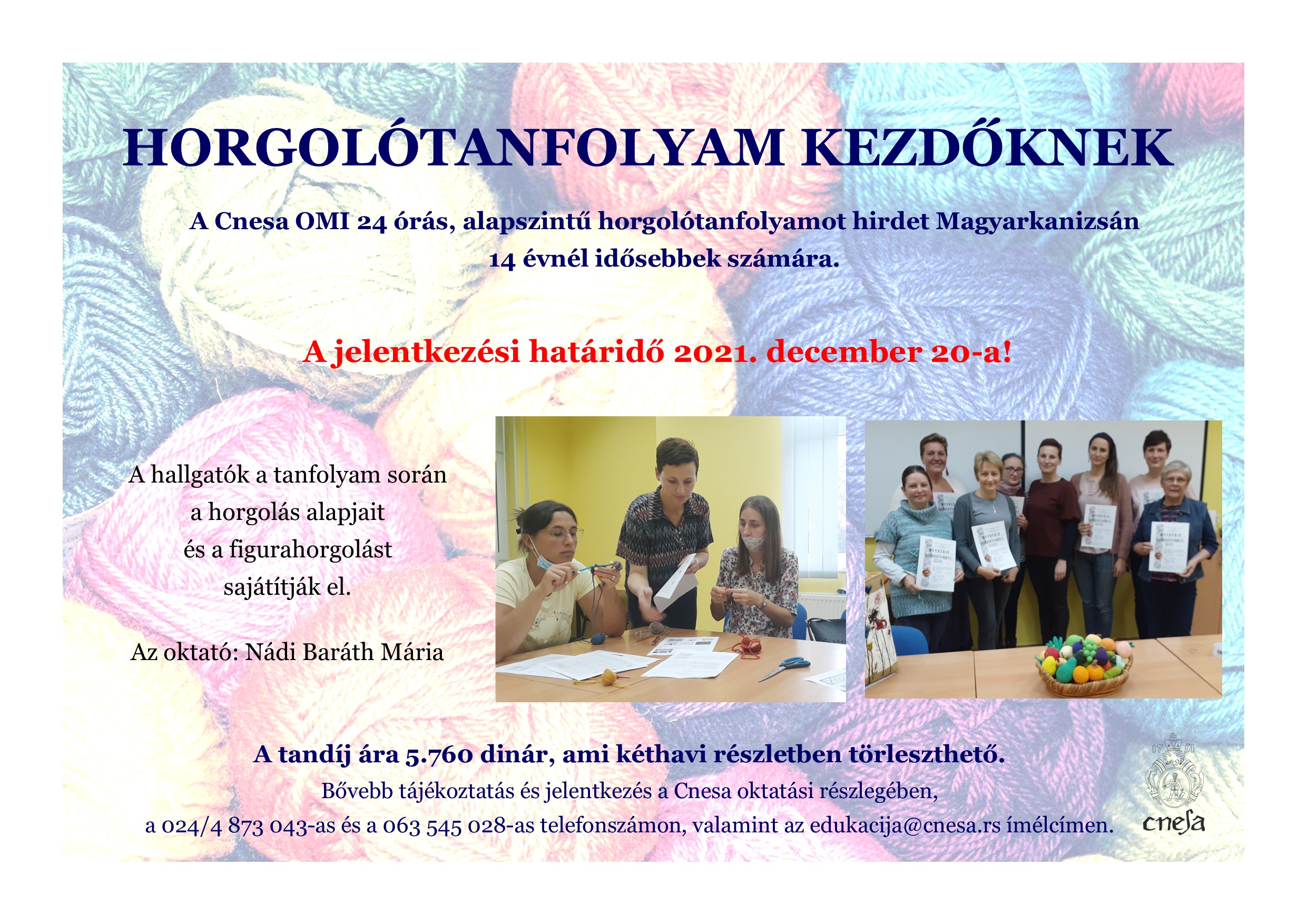 HORGOLÓTANFOLYAM KEZDŐKNEK

A Cnesa OMI 24 órás, alapszintű horgolótanfolyamot hirdet Magyarkanizsán 14 évnél idősebbek számára.

A jelentkezési határidő 2021. december 20-a!

A hallgatók a tanfolyam során a horgolás alapjait és a figurahorgolást sajátítják el.

Az oktató: Nádi Baráth Mária

A tandíj ára 5.760 dinár, ami kéthavi részletben törleszthető.

Bővebb tájékoztatás és jelentkezés a Cnesa oktatási részlegében, a 024/4 873 043-as és a 063 545 028-as telefonszámon, valamint az edukacija@cnesa.rs ímélcímen.

17 51

cnesa